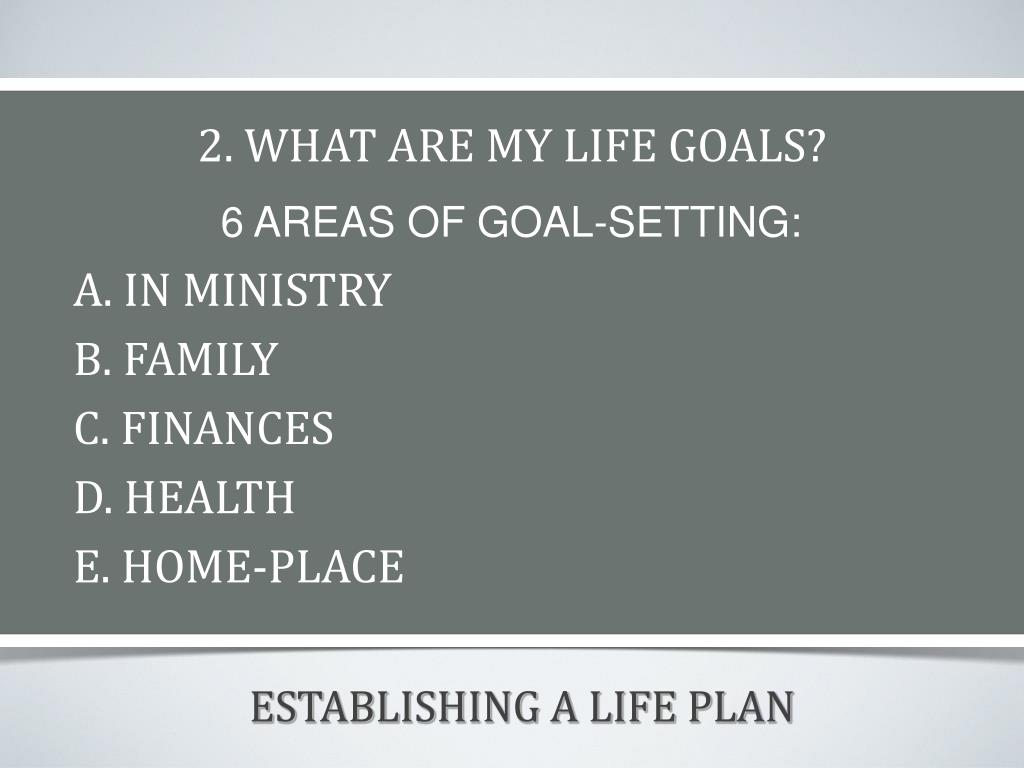 2. WHAT ARE MY LIFE GOALS?

6 AREAS OF GOAL-SETTING:

A. IN MINISTRY

B. FAMILY

C. FINANCES

D. HEALTH

E. HOME-PLACE

ESTABLISHING A LIFE PLAN